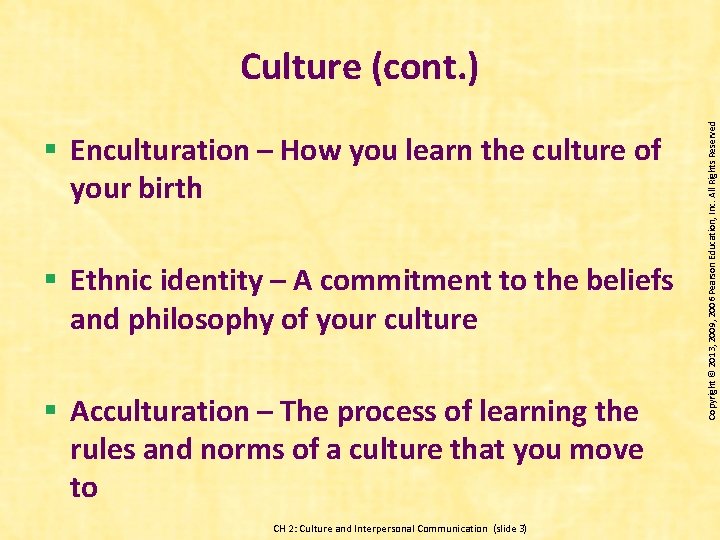 Culture (cont.)

▪ Enculturation – How you learn the culture of your birth

▪ Ethnic identity – A commitment to the beliefs and philosophy of your culture

▪ Acculturation – The process of learning the rules and norms of a culture that you move to

Copyright © 2013, 2009, 2006 Pearson Education, Inc. All Rights Reserved

CH 2: Culture and Interpersonal Communication (slide 3)